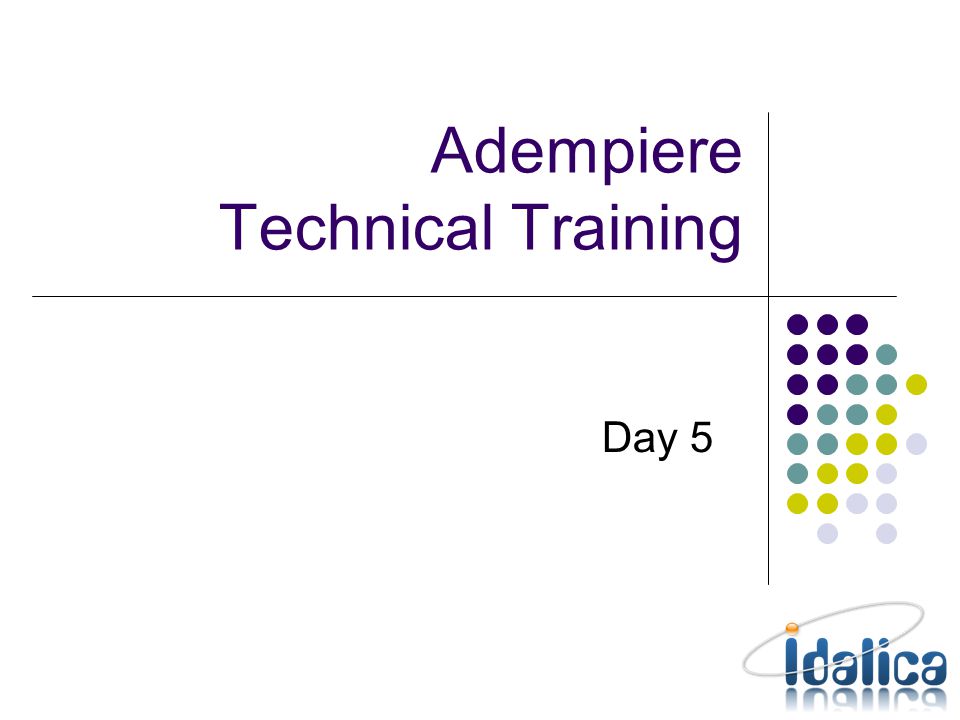 Adempiere
Technical Training

Day 5

idalica